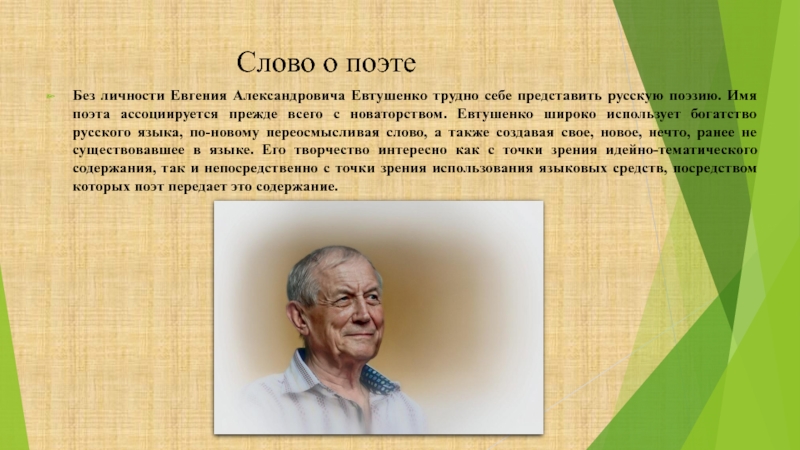 Слово о поэте

Без личности Евгения Александровича Евтушенко трудно себе представить русскую поэзию. Имя поэта ассоциируется прежде всего с новаторством. Евтушенко широко использует богатство русского языка, по-новому переосмысливая слово, а также создавая свое, новое, нечто, ранее не существовавшее в языке. Его творчество интересно как с точки зрения идейно-тематического содержания, так и непосредственно с точки зрения использования языковых средств, посредством которых поэт передает это содержание.